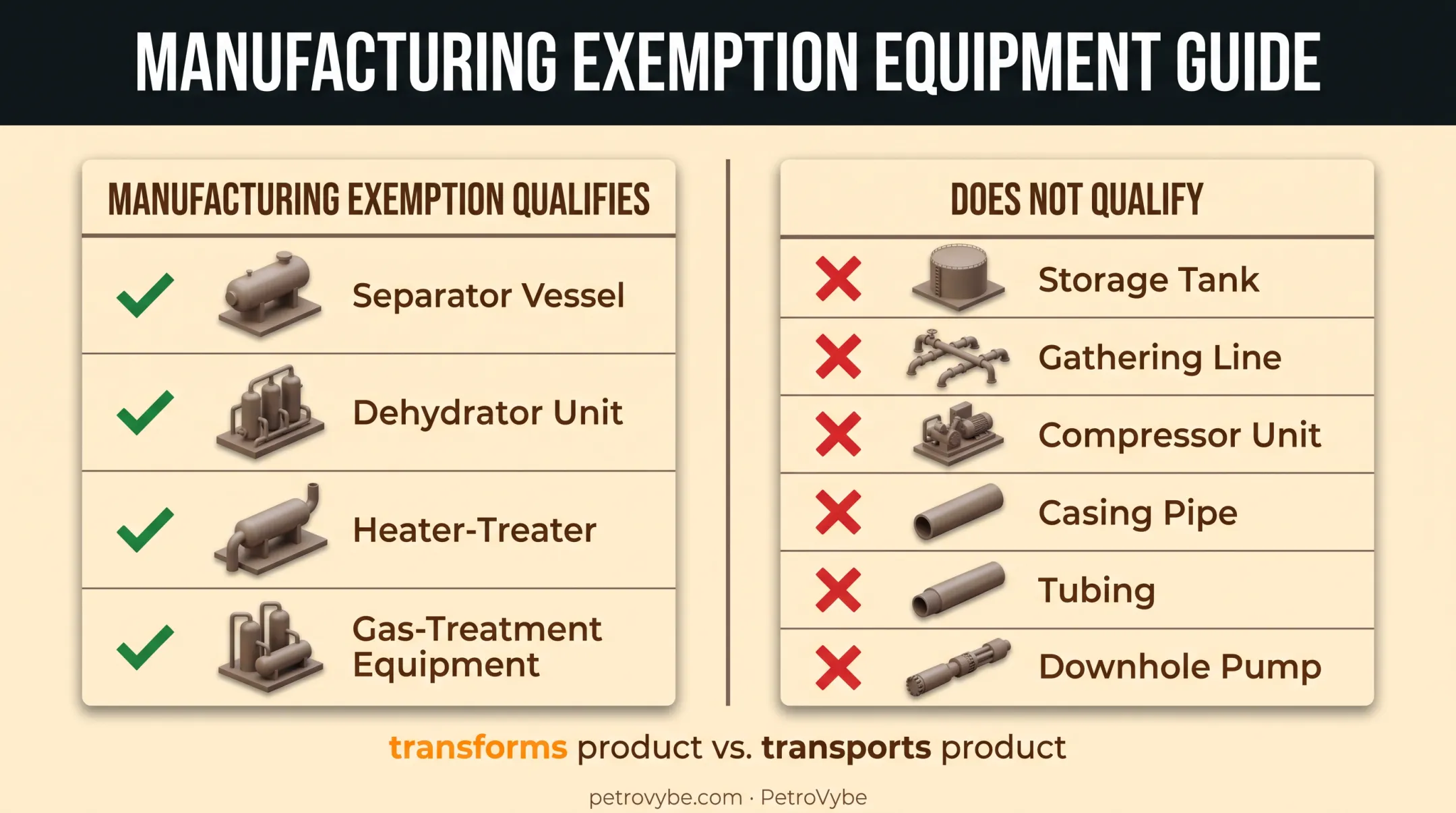 MANUFACTURING EXEMPTION EQUIPMENT GUIDE

MANUFACTURING EXEMPTION QUALIFIES

Separator Vessel

Dehydrator Unit

Heater-Treater

Gas-Treatment Equipment

DOES NOT QUALIFY

Storage Tank

Gathering Line

Compressor Unit

Casing Pipe

Tubing

Downhole Pump

transforms product vs. transports product

petrovybe.com · PetroVybe